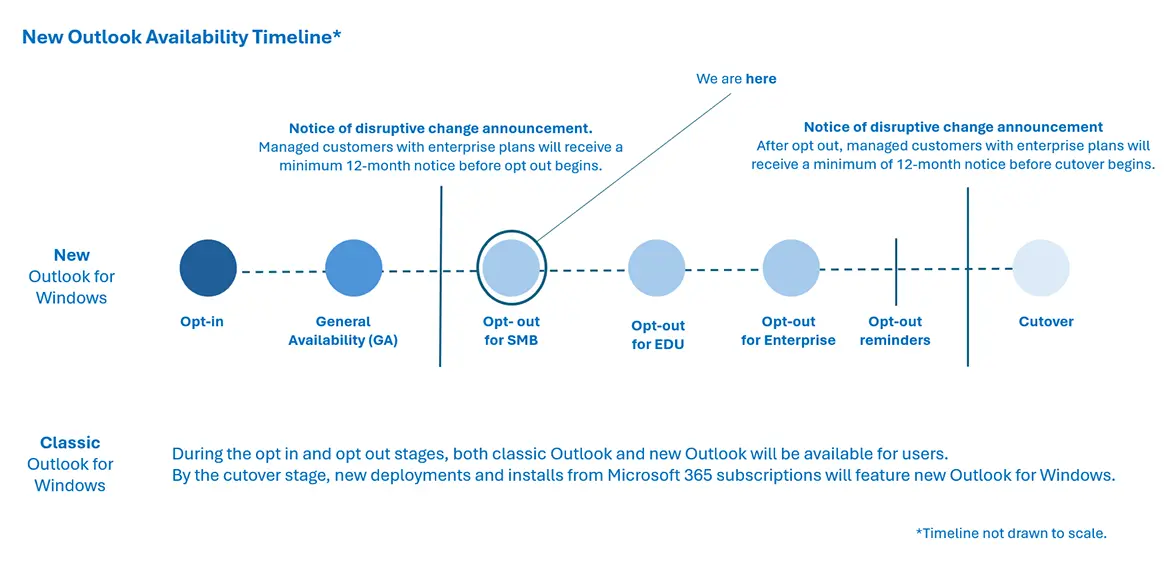 New Outlook Availability Timeline*

We are here

Notice of disruptive change announcement.
Managed customers with enterprise plans will receive a minimum 12-month notice before opt out begins.

Notice of disruptive change announcement
After opt out, managed customers with enterprise plans will receive a minimum of 12-month notice before cutover begins.

New Outlook for Windows

Opt-in

General Availability (GA)

Opt- out for SMB

Opt-out for EDU

Opt-out for Enterprise

Opt-out reminders

Cutover

Classic Outlook for Windows

During the opt in and opt out stages, both classic Outlook and new Outlook will be available for users.
By the cutover stage, new deployments and installs from Microsoft 365 subscriptions will feature new Outlook for Windows.

*Timeline not drawn to scale.